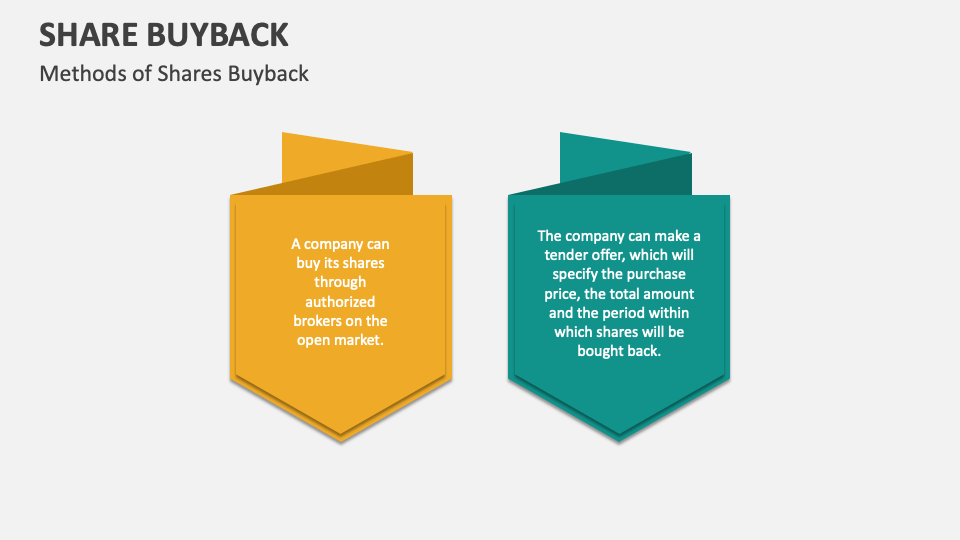 SHARE BUYBACK

Methods of Shares Buyback

A company can buy its shares through authorized brokers on the open market.

The company can make a tender offer, which will specify the purchase price, the total amount and the period within which shares will be bought back.